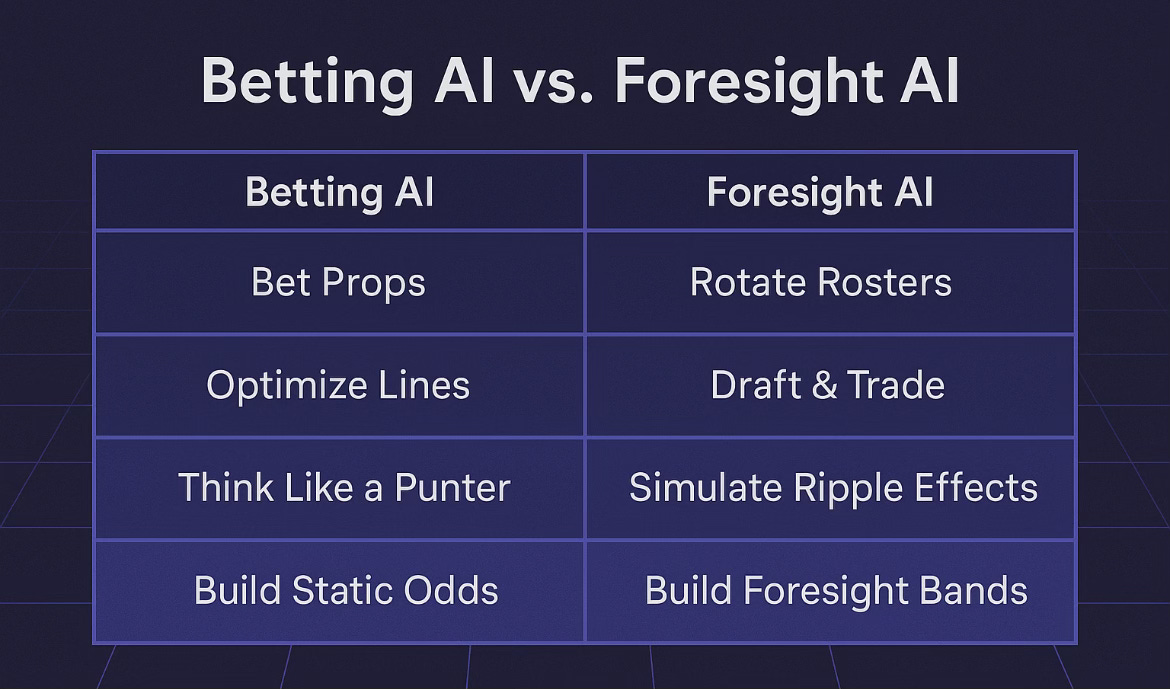 Betting AI vs. Foresight AI

| Betting AI | Foresight AI |
|---|---|
| Bet Props | Rotate Rosters |
| Optimize Lines | Draft & Trade |
| Think Like a Punter | Simulate Ripple Effects |
| Build Static Odds | Build Foresight Bands |